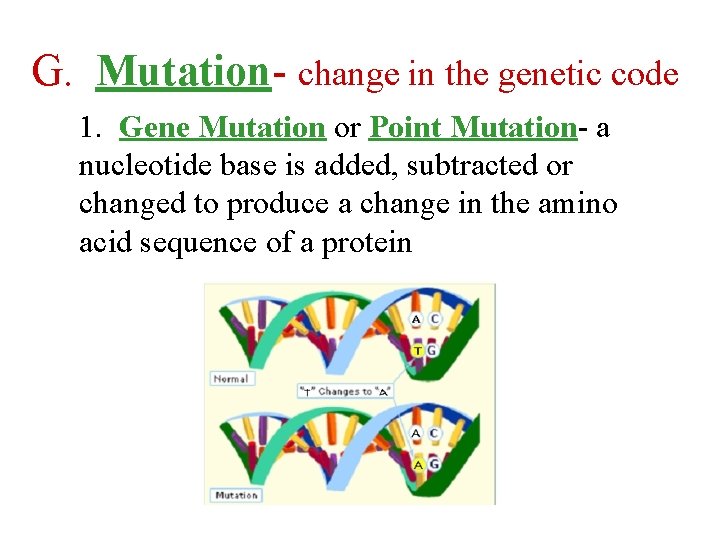 G. Mutation- change in the genetic code

1. Gene Mutation or Point Mutation- a nucleotide base is added, subtracted or changed to produce a change in the amino acid sequence of a protein

A C
T G
Normal
"T" Changes to "A"
A C
A G
Mutation